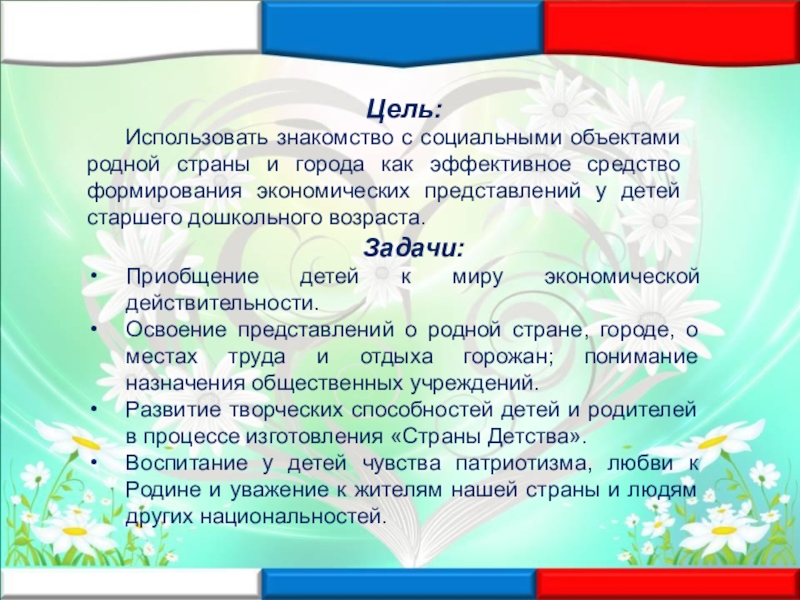 Цель:

Использовать знакомство с социальными объектами родной страны и города как эффективное средство формирования экономических представлений у детей старшего дошкольного возраста.

Задачи:

• Приобщение детей к миру экономической действительности.
• Освоение представлений о родной стране, городе, о местах труда и отдыха горожан; понимание назначения общественных учреждений.
• Развитие творческих способностей детей и родителей в процессе изготовления «Страны Детства».
• Воспитание у детей чувства патриотизма, любви к Родине и уважение к жителям нашей страны и людям других национальностей.